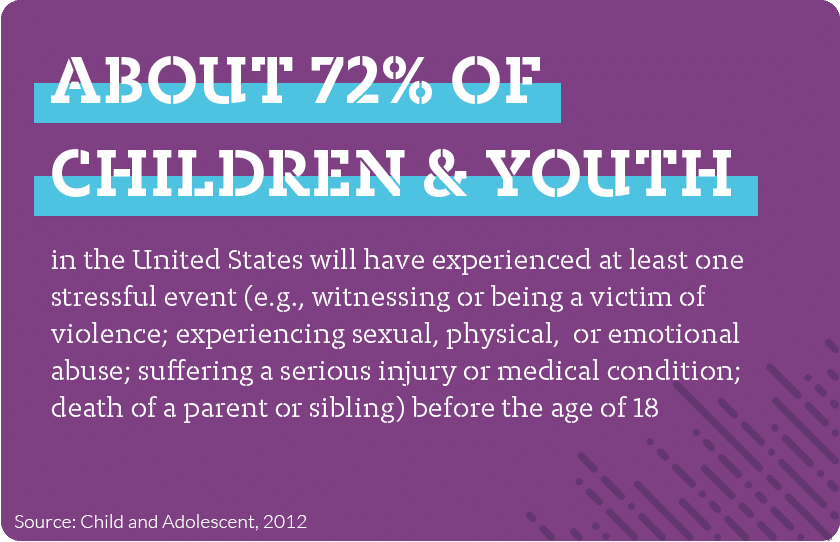 ABOUT 72% OF CHILDREN & YOUTH

in the United States will have experienced at least one stressful event (e.g., witnessing or being a victim of violence; experiencing sexual, physical, or emotional abuse; suffering a serious injury or medical condition; death of a parent or sibling) before the age of 18

Source: Child and Adolescent, 2012